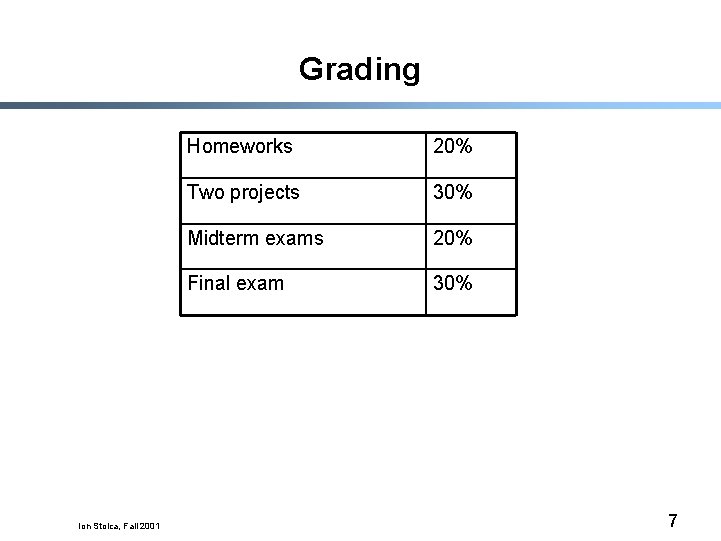 Grading

| Homeworks | 20% |
|---|---|
| Two projects | 30% |
| Midterm exams | 20% |
| Final exam | 30% |

Ion Stoica, Fall 2001

7